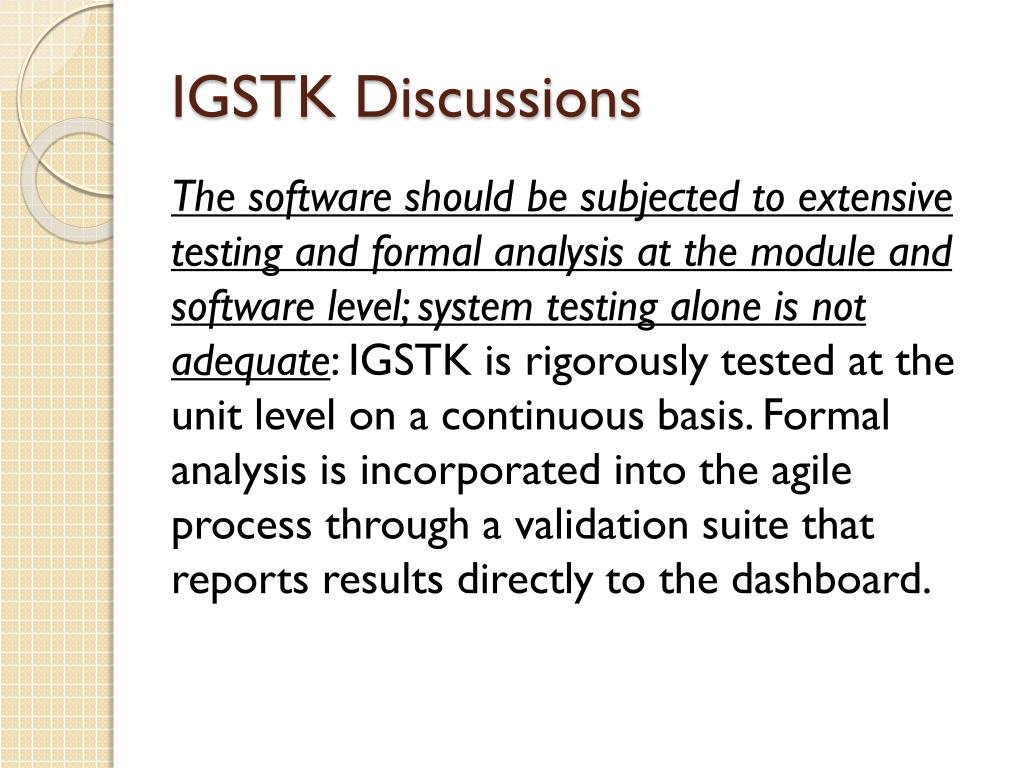 IGSTK Discussions

The software should be subjected to extensive testing and formal analysis at the module and software level; system testing alone is not adequate: IGSTK is rigorously tested at the unit level on a continuous basis. Formal analysis is incorporated into the agile process through a validation suite that reports results directly to the dashboard.